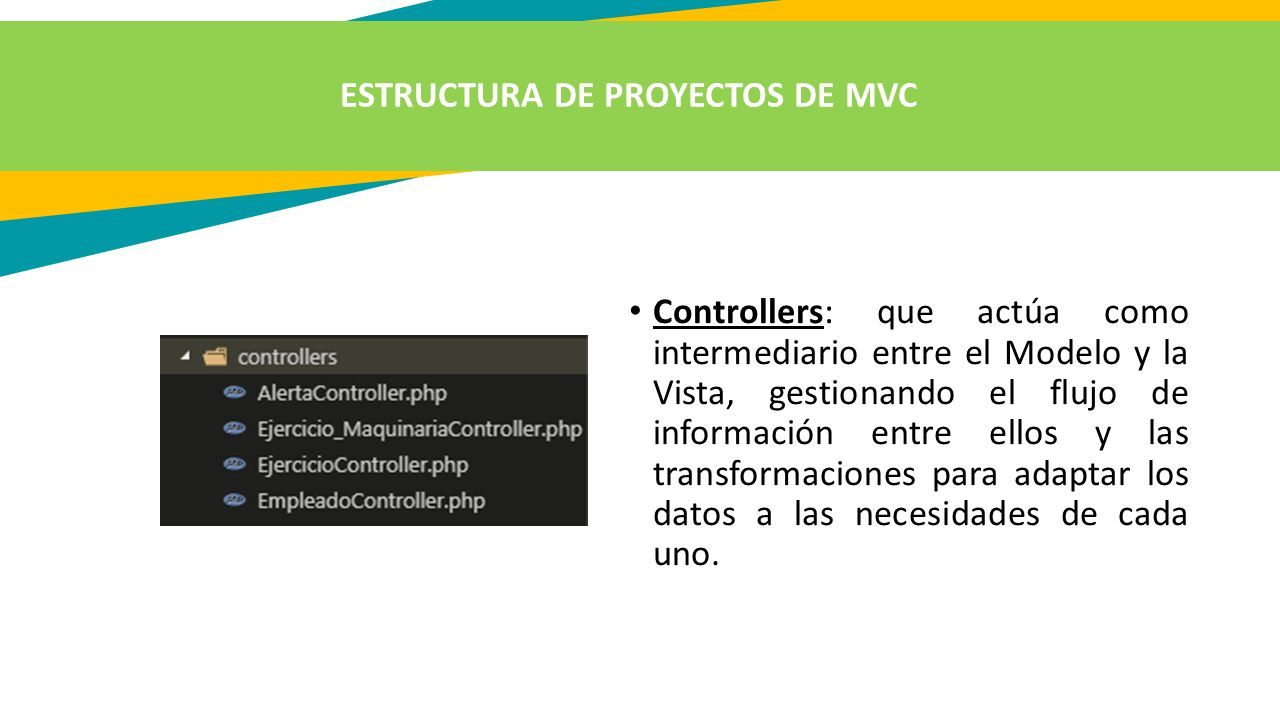 ESTRUCTURA DE PROYECTOS DE MVC

controllers
AlertaController.php
Ejercicio_MaquinariaController.php
EjercicioController.php
EmpleadoController.php

• Controllers: que actúa como intermediario entre el Modelo y la Vista, gestionando el flujo de información entre ellos y las transformaciones para adaptar los datos a las necesidades de cada uno.